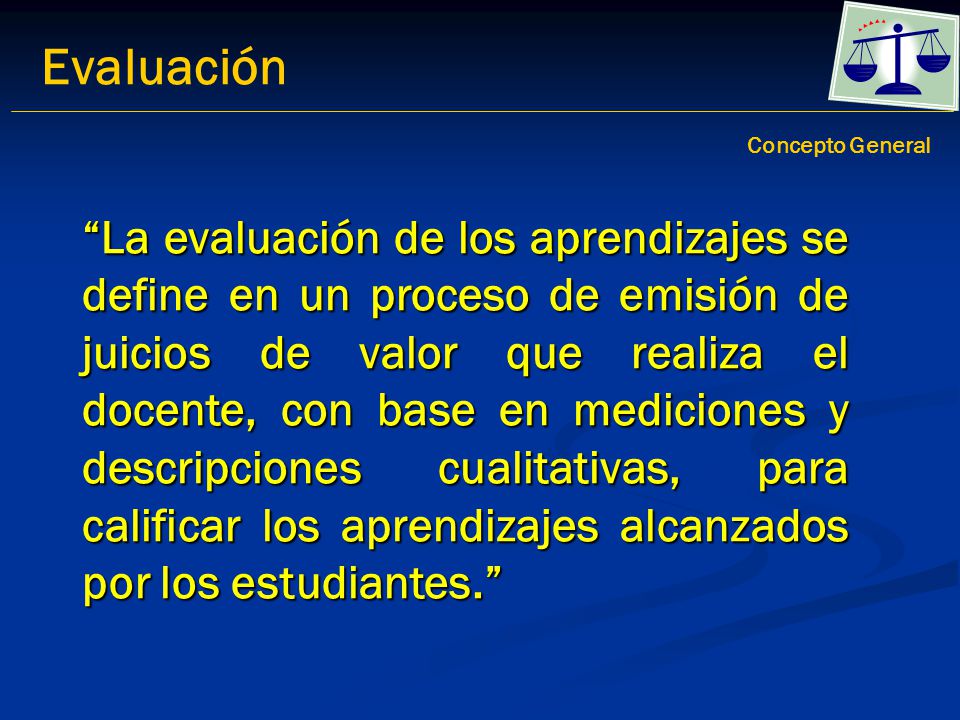 Evaluación

Concepto General

“La evaluación de los aprendizajes se define en un proceso de emisión de juicios de valor que realiza el docente, con base en mediciones y descripciones cualitativas, para calificar los aprendizajes alcanzados por los estudiantes.”